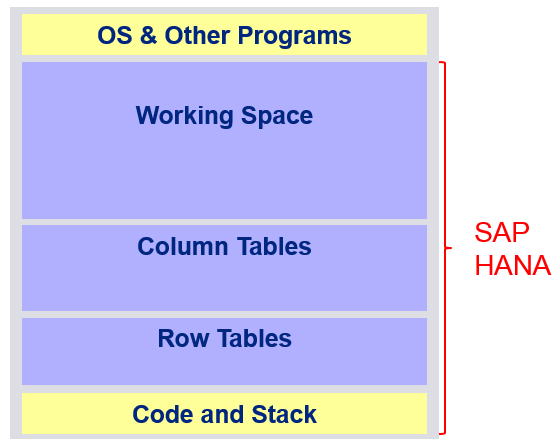 OS & Other Programs

Working Space

Column Tables

Row Tables

Code and Stack

SAP HANA